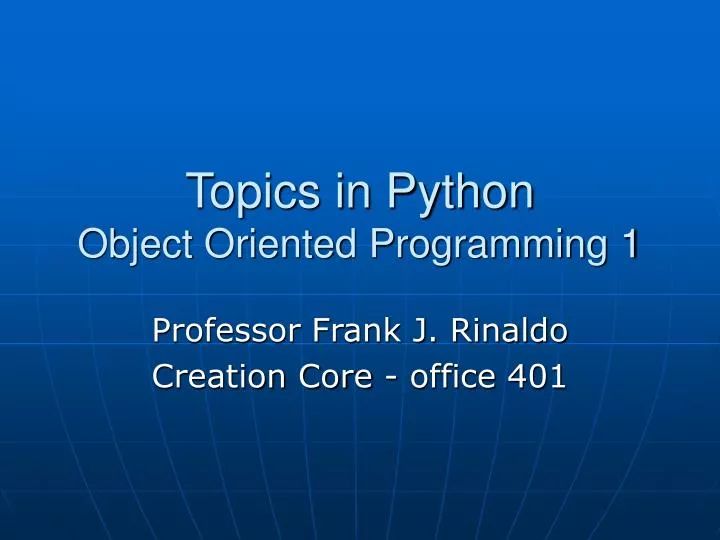 Topics in Python
Object Oriented Programming 1

Professor Frank J. Rinaldo
Creation Core - office 401